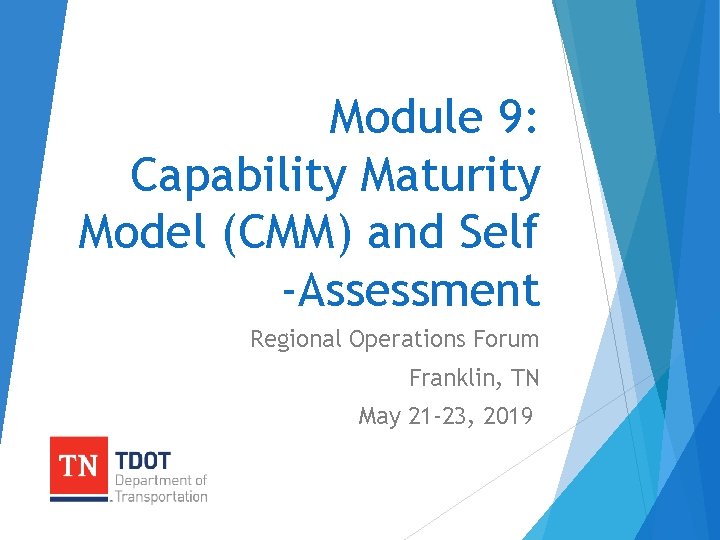 Module 9: Capability Maturity Model (CMM) and Self -Assessment

Regional Operations Forum

Franklin, TN

May 21-23, 2019

TN TDOT Department of Transportation